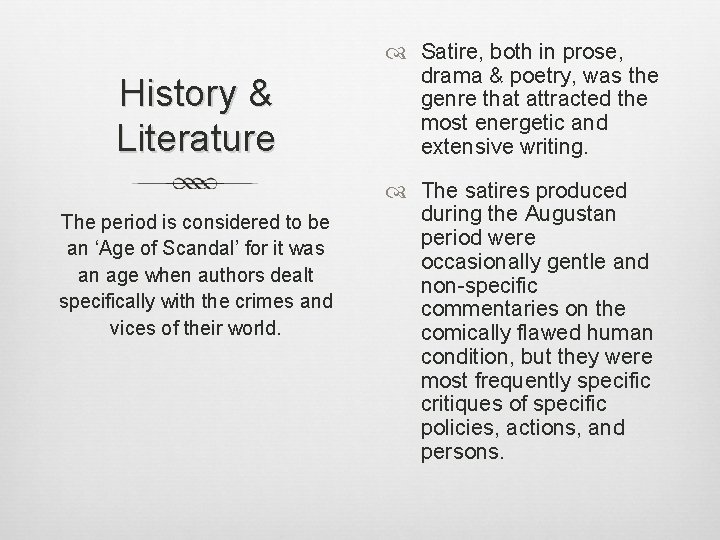 History & Literature

The period is considered to be an ‘Age of Scandal’ for it was an age when authors dealt specifically with the crimes and vices of their world.

Satire, both in prose, drama & poetry, was the genre that attracted the most energetic and extensive writing.

The satires produced during the Augustan period were occasionally gentle and non-specific commentaries on the comically flawed human condition, but they were most frequently specific critiques of specific policies, actions, and persons.